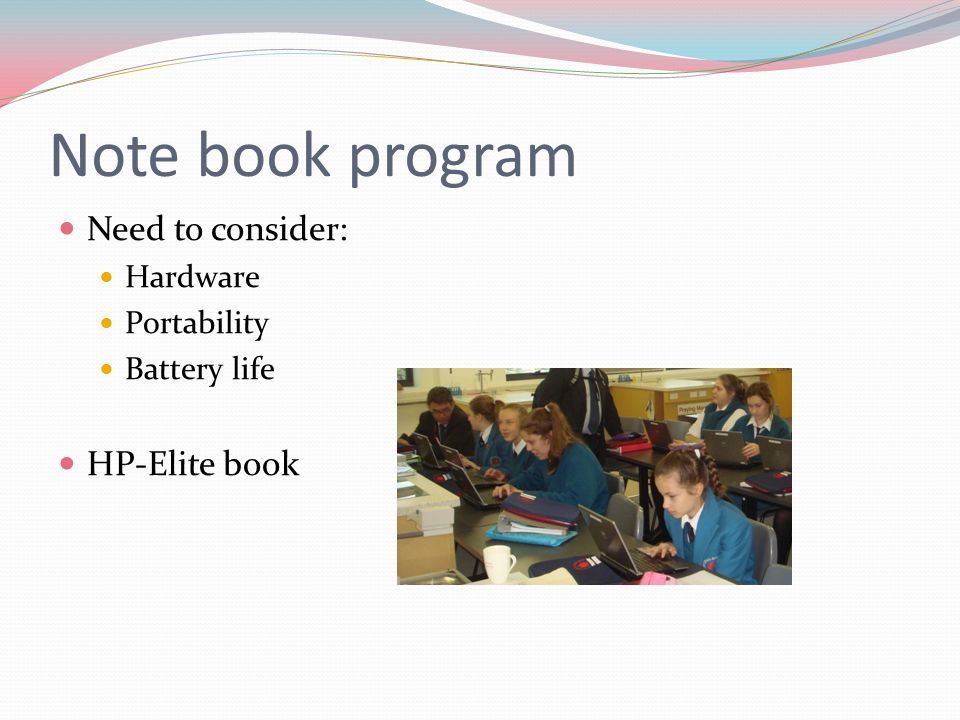 Note book program

Need to consider:
Hardware
Portability
Battery life

HP-Elite book